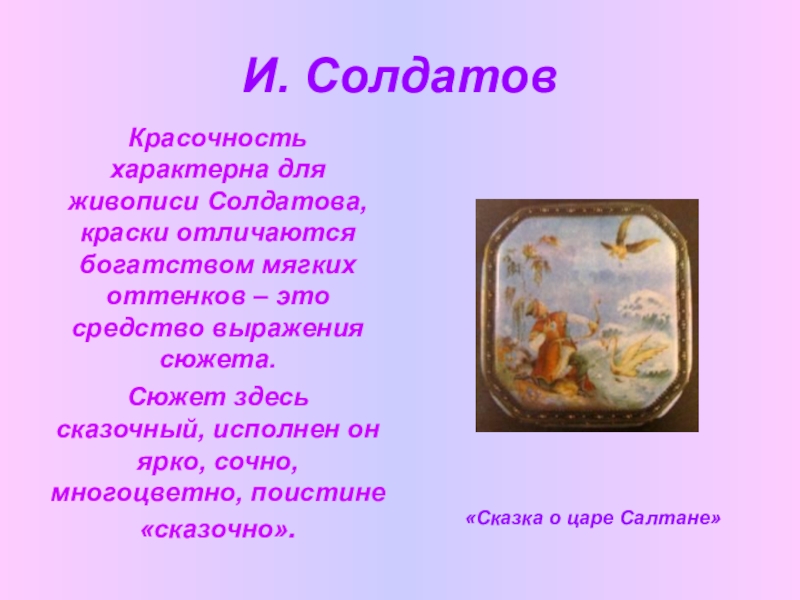 И. Солдатов

Красочность характерна для живописи Солдатова, краски отличаются богатством мягких оттенков – это средство выражения сюжета.

Сюжет здесь сказочный, исполнен он ярко, сочно, многоцветно, поистине «сказочно».

«Сказка о царе Салтане»